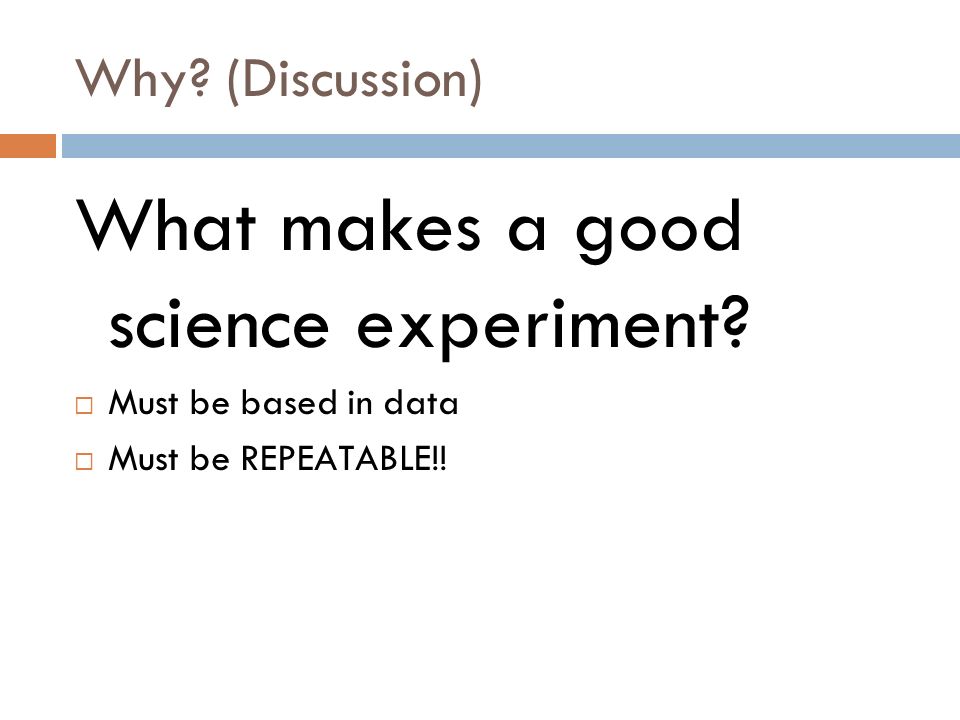 Why? (Discussion)

What makes a good science experiment?

□ Must be based in data
□ Must be REPEATABLE!!